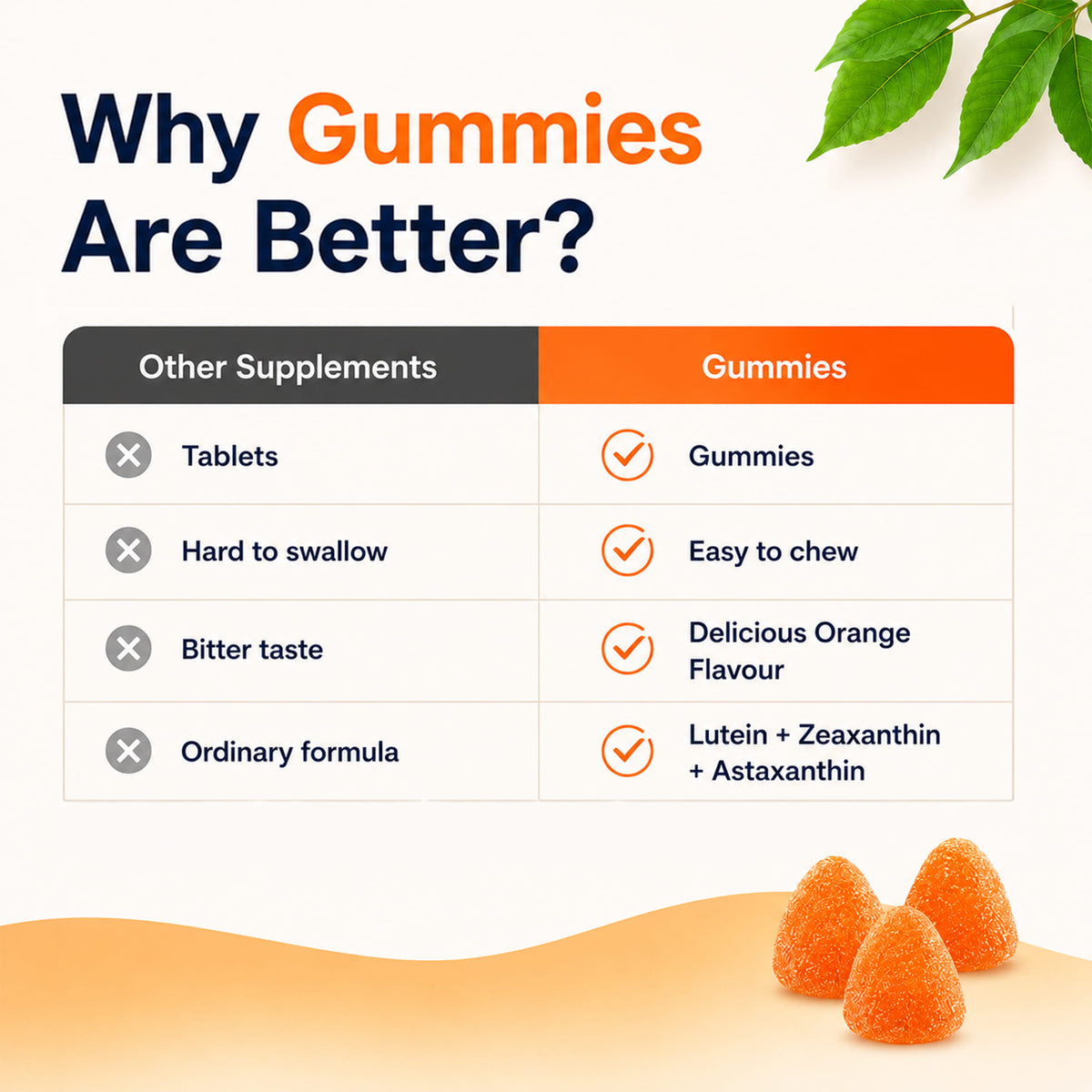 Why Gummies Are Better?

| Other Supplements | Gummies |
|---|---|
| Tablets | Gummies |
| Hard to swallow | Easy to chew |
| Bitter taste | Delicious Orange Flavour |
| Ordinary formula | Lutein + Zeaxanthin + Astaxanthin |